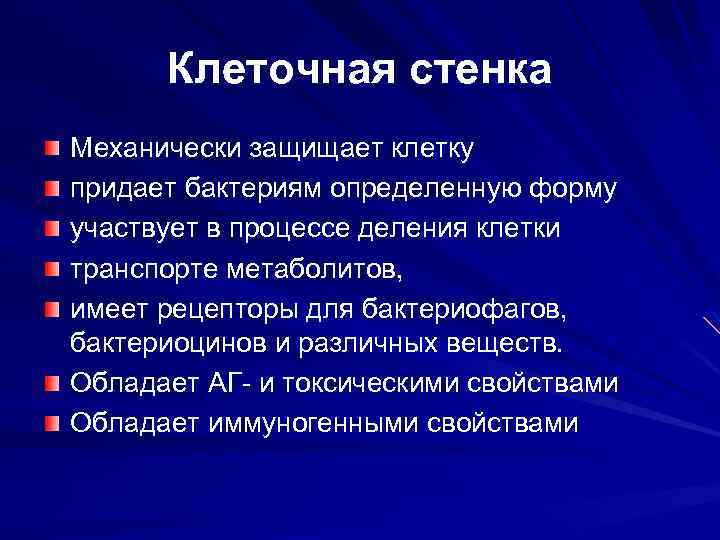 Клеточная стенка

Механически защищает клетку
придает бактериям определенную форму
участвует в процессе деления клетки
транспорте метаболитов,
имеет рецепторы для бактериофагов, бактериоцинов и различных веществ.
Обладает АГ- и токсическими свойствами
Обладает иммуногенными свойствами